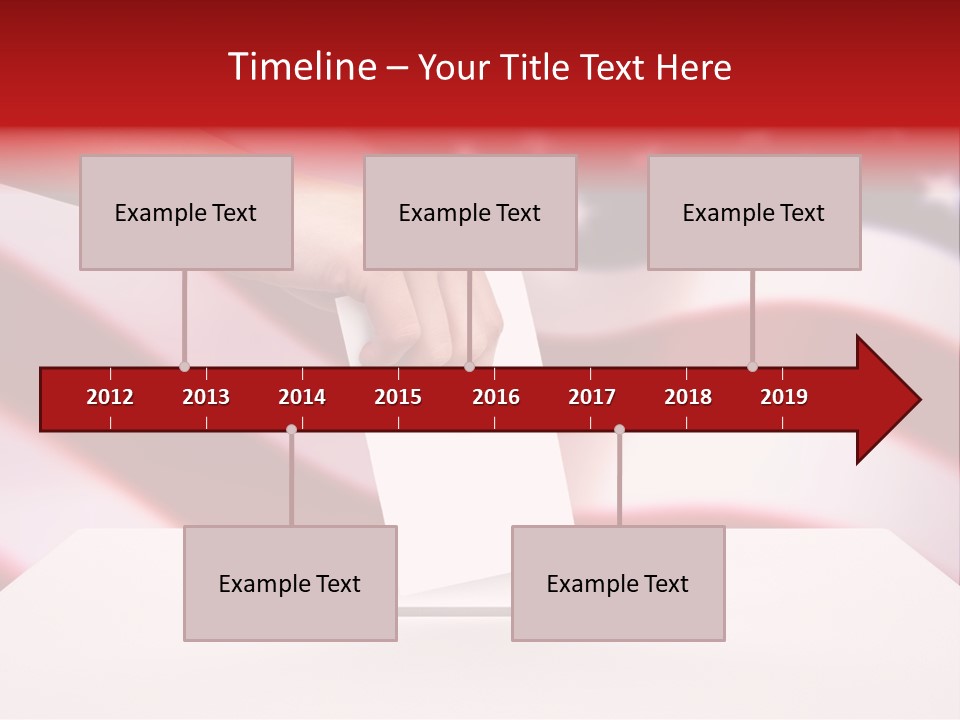 Timeline – Your Title Text Here

Example Text

Example Text

Example Text

2012 2013 2014 2015 2016 2017 2018 2019

Example Text

Example Text